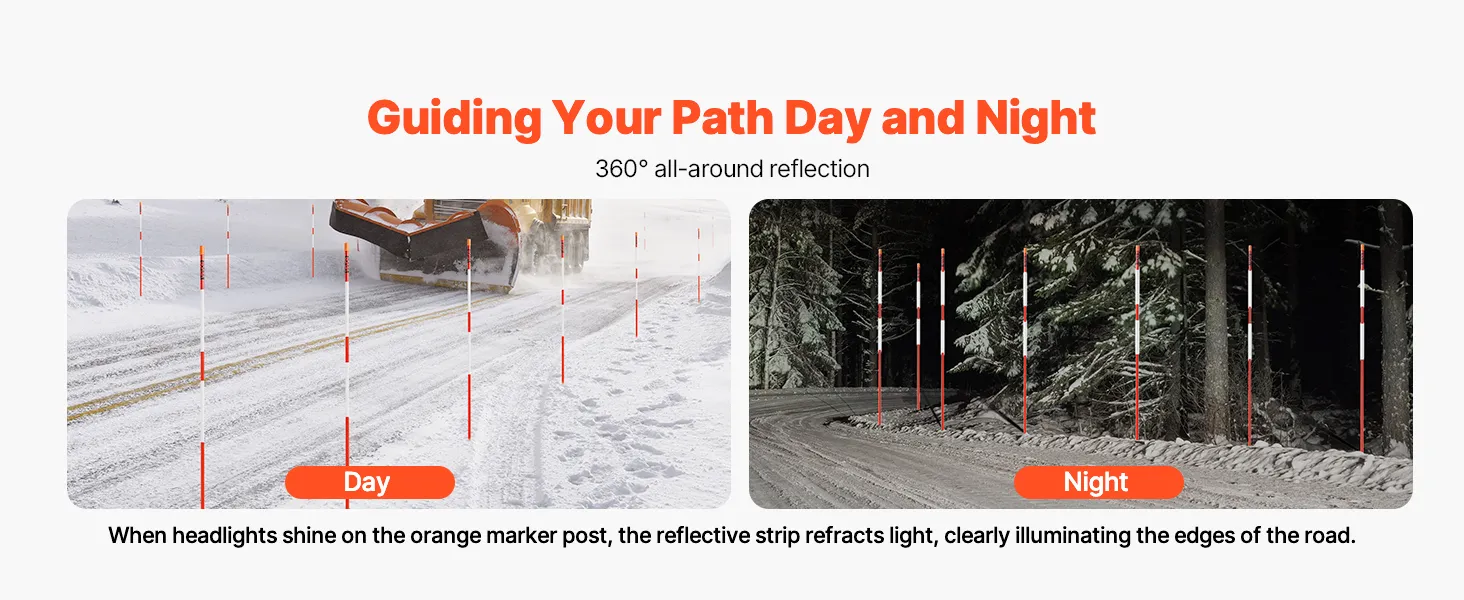 Guiding Your Path Day and Night

360° all-around reflection

Day

Night

When headlights shine on the orange marker post, the reflective strip refracts light, clearly illuminating the edges of the road.